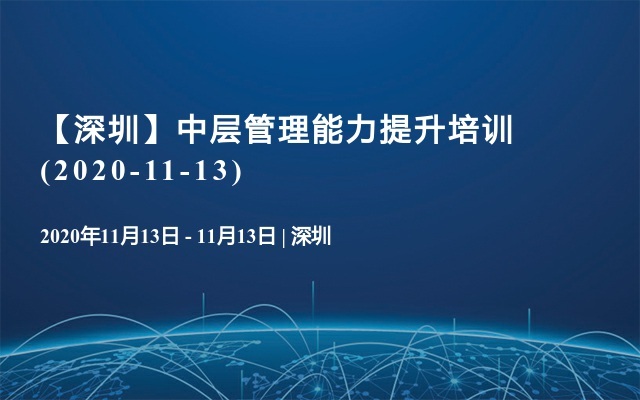 【深圳】中层管理能力提升培训
(2020-11-13)

2020年11月13日 - 11月13日 | 深圳